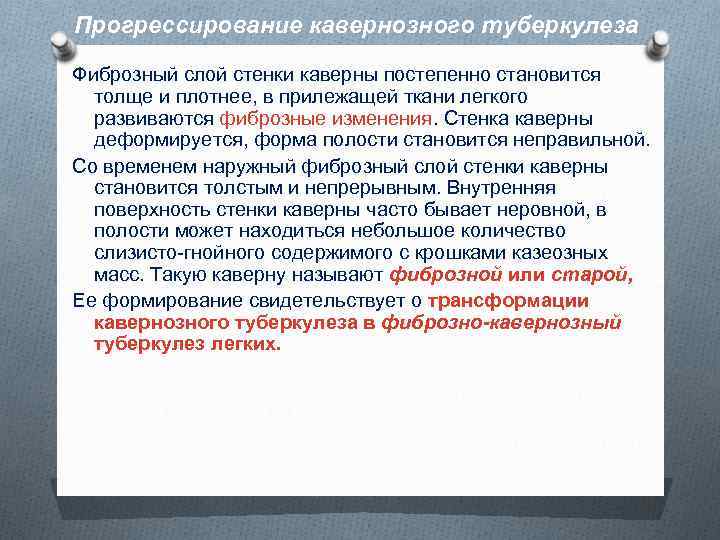 Прогрессирование кавернозного туберкулеза

Фиброзный слой стенки каверны постепенно становится толще и плотнее, в прилежащей ткани легкого развиваются фиброзные изменения. Стенка каверны деформируется, форма полости становится неправильной.

Со временем наружный фиброзный слой стенки каверны становится толстым и непрерывным. Внутренняя поверхность стенки каверны часто бывает неровной, в полости может находиться небольшое количество слизисто-гнойного содержимого с крошками казеозных масс. Такую каверну называют фиброзной или старой,

Ее формирование свидетельствует о трансформации кавернозного туберкулеза в фиброзно-кавернозный туберкулез легких.